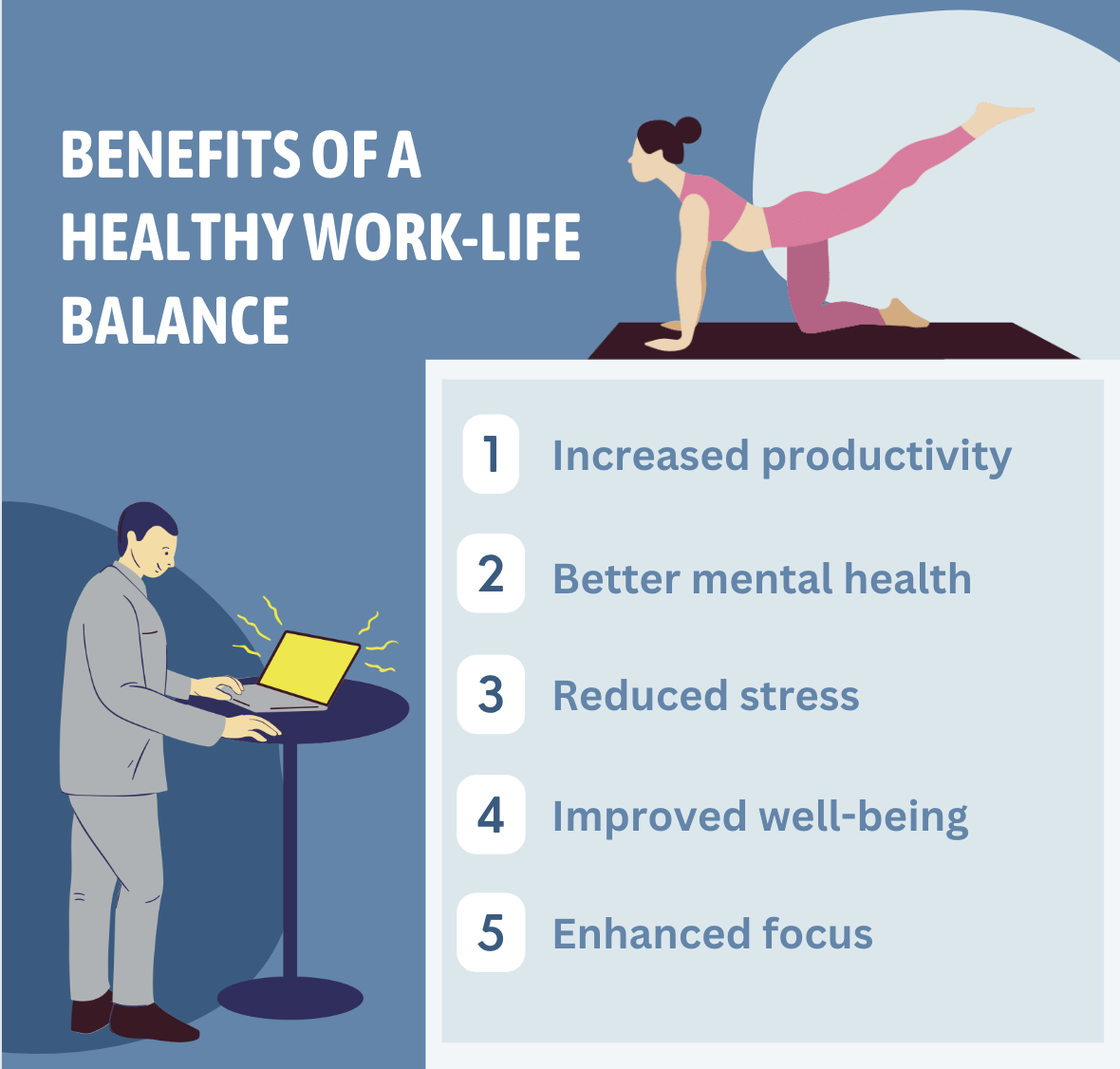 BENEFITS OF A HEALTHY WORK-LIFE BALANCE

1 Increased productivity

2 Better mental health

3 Reduced stress

4 Improved well-being

5 Enhanced focus